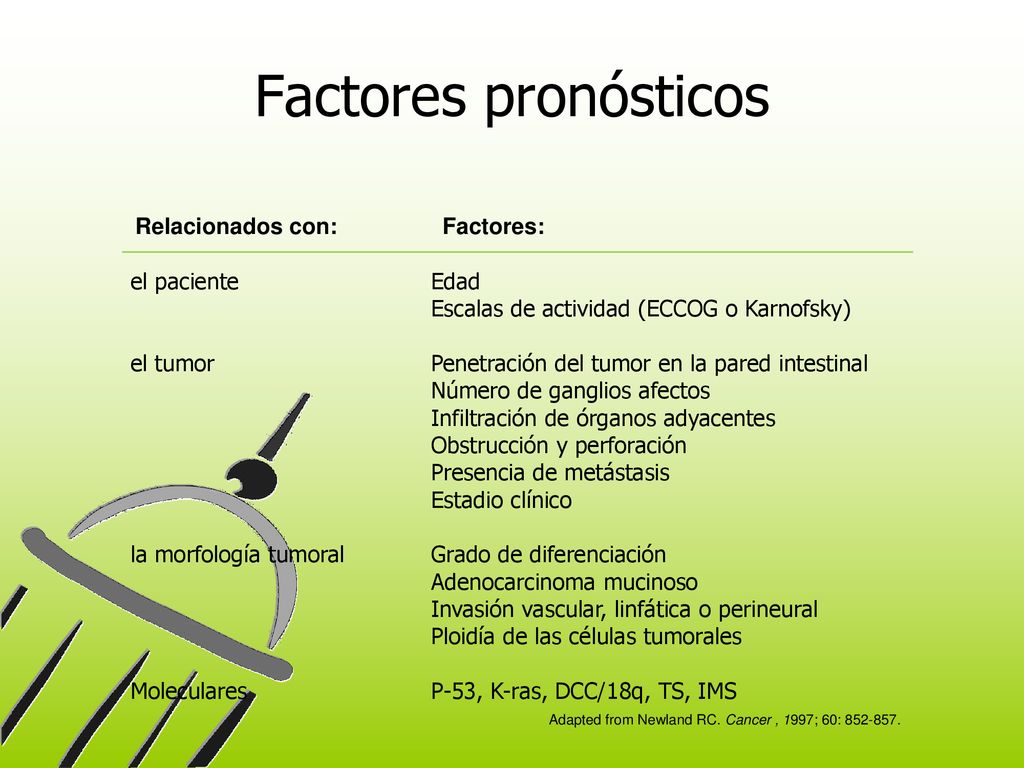 Factores pronósticos

| Relacionados con: | Factores: |
|---|---|
| el paciente | Edad<br>Escalas de actividad (ECCOG o Karnofsky) |
| el tumor | Penetración del tumor en la pared intestinal<br>Número de ganglios afectos<br>Infiltración de órganos adyacentes<br>Obstrucción y perforación<br>Presencia de metástasis<br>Estadio clínico |
| la morfología tumoral | Grado de diferenciación<br>Adenocarcinoma mucinoso<br>Invasión vascular, linfática o perineural<br>Ploidía de las células tumorales |
| Moleculares | P-53, K-ras, DCC/18q, TS, IMS |

Adapted from Newland RC. Cancer , 1997; 60: 852-857.